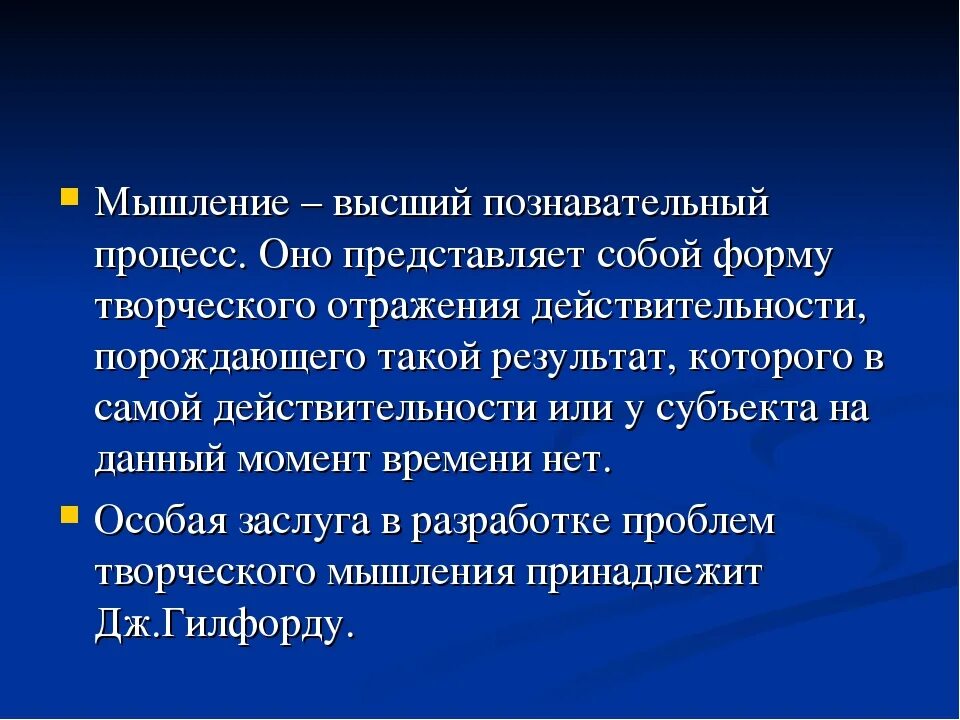 Мышление – высший познавательный процесс. Оно представляет собой форму творческого отражения действительности, порождающего такой результат, которого в самой действительности или у субъекта на данный момент времени нет.

Особая заслуга в разработке проблем творческого мышления принадлежит Дж.Гилфорду.